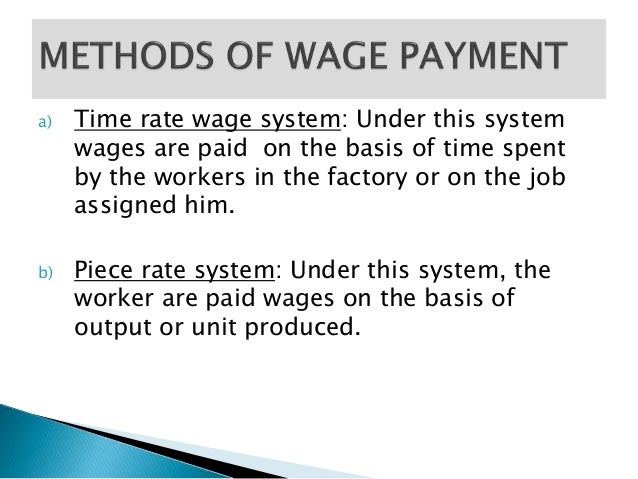 METHODS OF WAGE PAYMENT

a) Time rate wage system: Under this system wages are paid on the basis of time spent by the workers in the factory or on the job assigned him.

b) Piece rate system: Under this system, the worker are paid wages on the basis of output or unit produced.